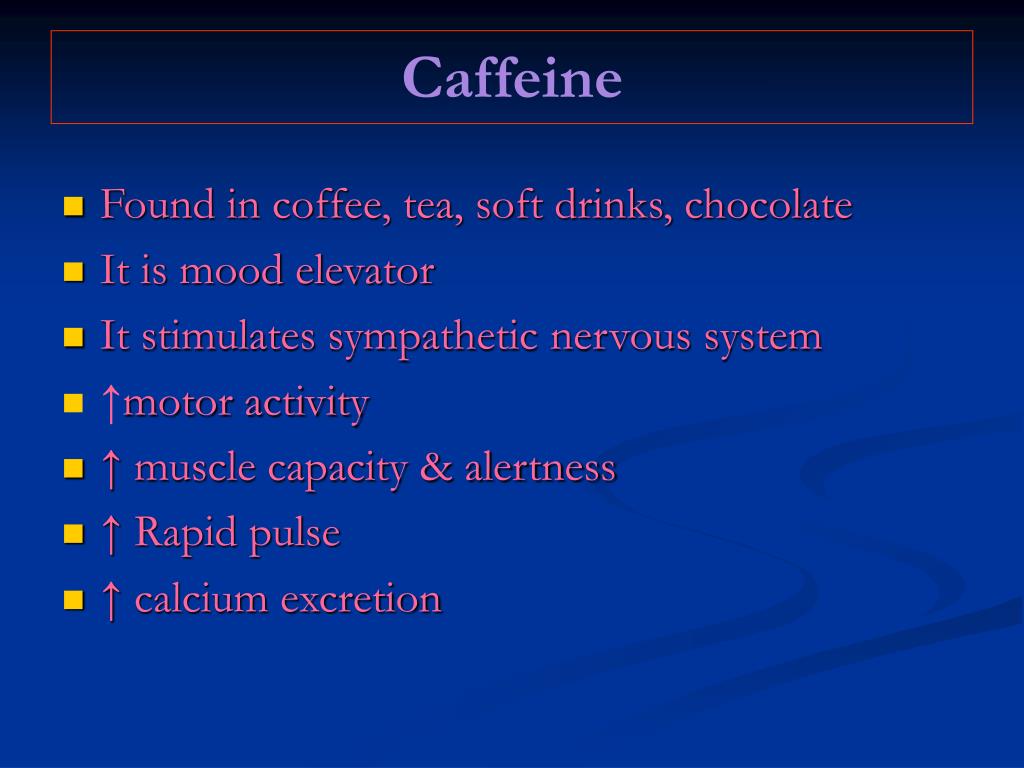 Caffeine

- Found in coffee, tea, soft drinks, chocolate
- It is mood elevator
- It stimulates sympathetic nervous system
- ↑motor activity
- ↑ muscle capacity & alertness
- ↑ Rapid pulse
- ↑ calcium excretion